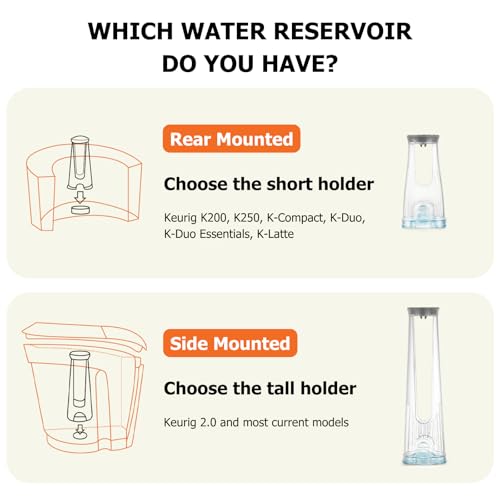 WHICH WATER RESERVOIR DO YOU HAVE?

Rear Mounted

Choose the short holder

Keurig K200, K250, K-Compact, K-Duo, K-Duo Essentials, K-Latte

Side Mounted

Choose the tall holder

Keurig 2.0 and most current models